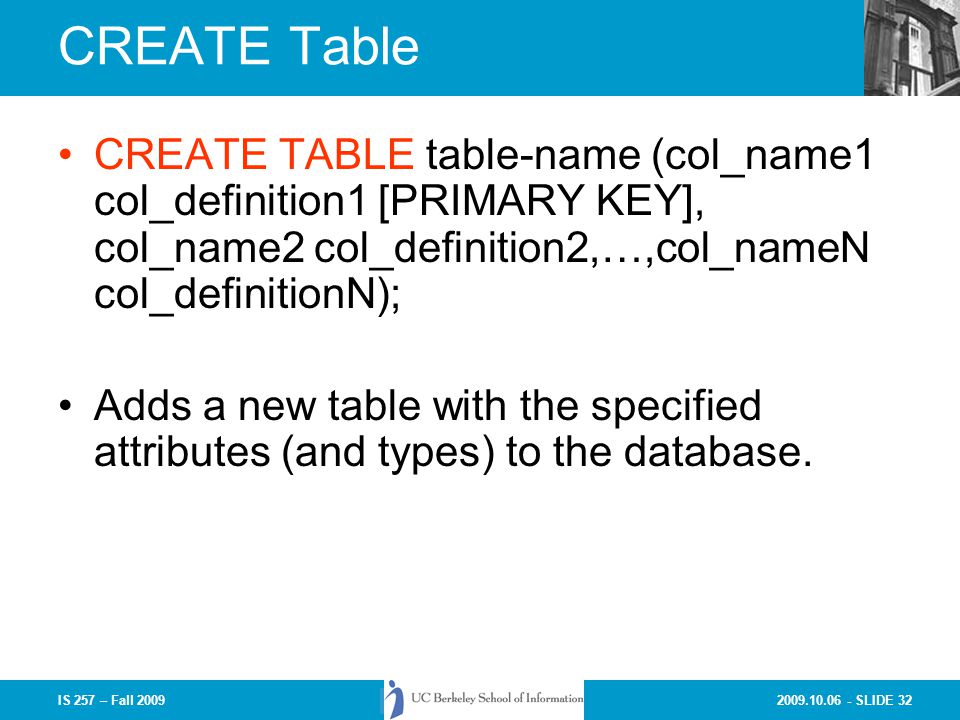 CREATE Table

• CREATE TABLE table-name (col_name1 col_definition1 [PRIMARY KEY], col_name2 col_definition2,…,col_nameN col_definitionN);

• Adds a new table with the specified attributes (and types) to the database.

IS 257 – Fall 2009

UC Berkeley School of Information

2009.10.06 - SLIDE 32